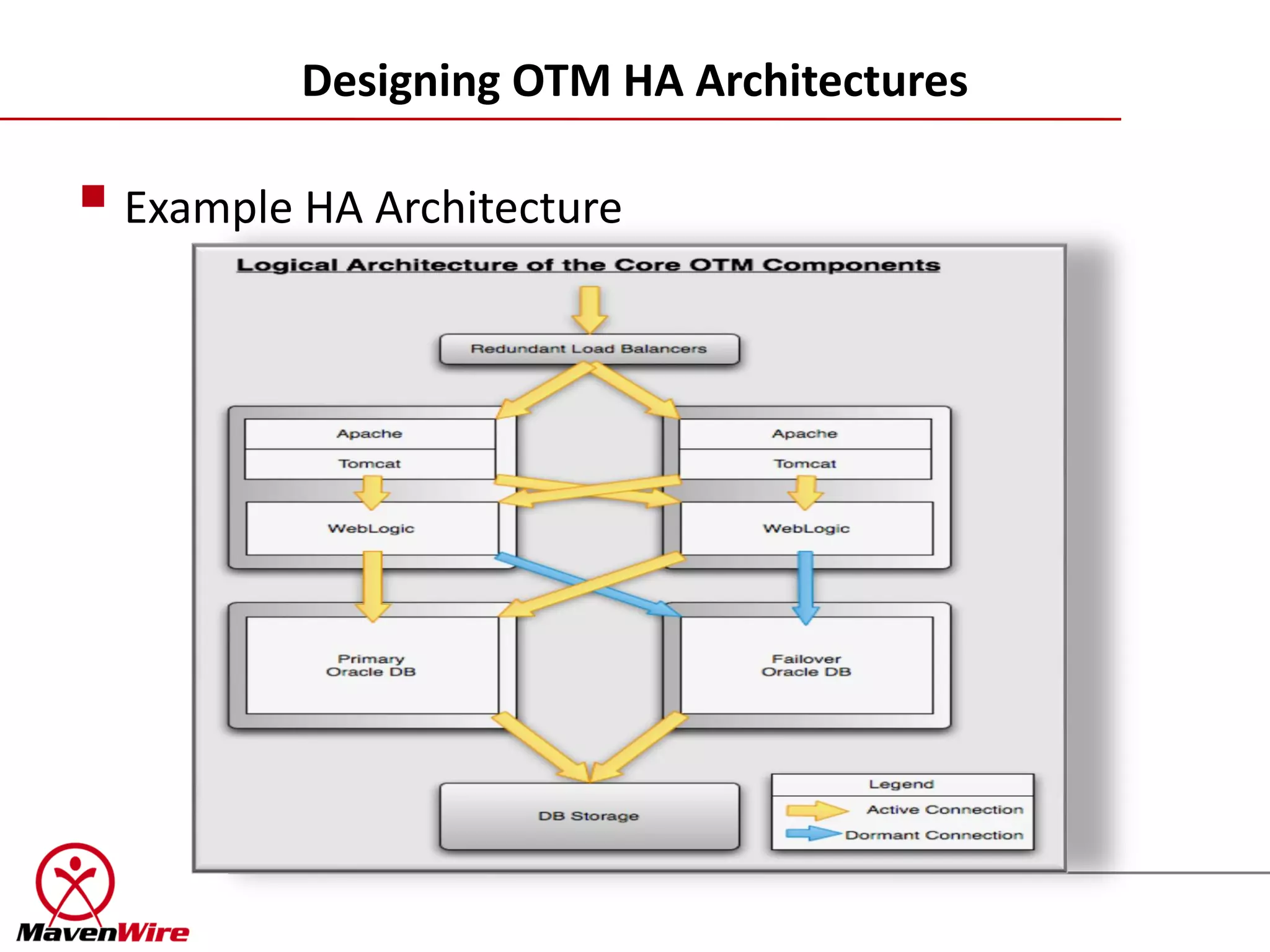 Designing OTM HA Architectures

Example HA Architecture

Logical Architecture of the Core OTM Components

Redundant Load Balancers

Apache

Tomcat

WebLogic

Apache

Tomcat

WebLogic

Primary Oracle DB

Failover Oracle DB

DB Storage

Legend

Active Connection

Dormant Connection

MavenWire